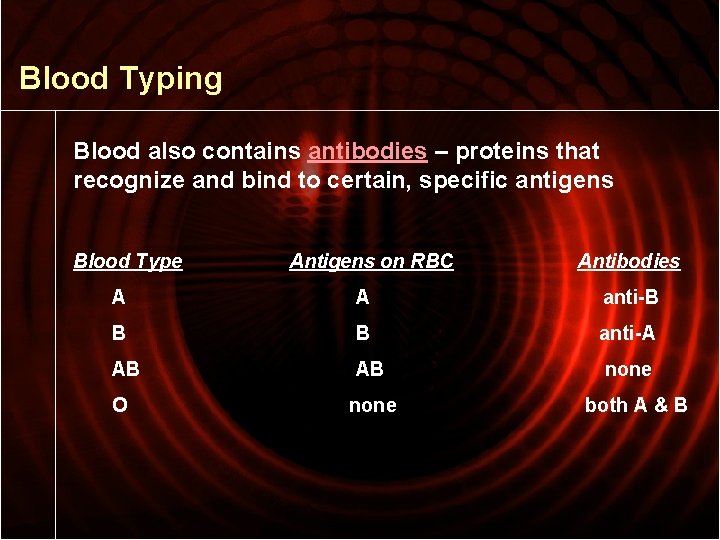 Blood Typing

Blood also contains antibodies – proteins that recognize and bind to certain, specific antigens

| Blood Type | Antigens on RBC | Antibodies |
|---|---|---|
| A | A | anti-B |
| B | B | anti-A |
| AB | AB | none |
| O | none | both A & B |